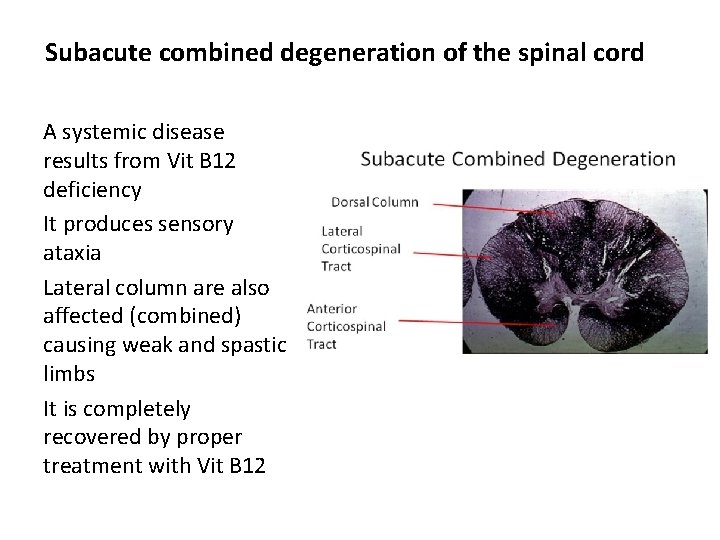 Subacute combined degeneration of the spinal cord

A systemic disease results from Vit B12 deficiency

It produces sensory ataxia

Lateral column are also affected (combined) causing weak and spastic limbs

It is completely recovered by proper treatment with Vit B12

Subacute Combined Degeneration

Dorsal Column

Lateral Corticospinal Tract

Anterior Corticospinal Tract